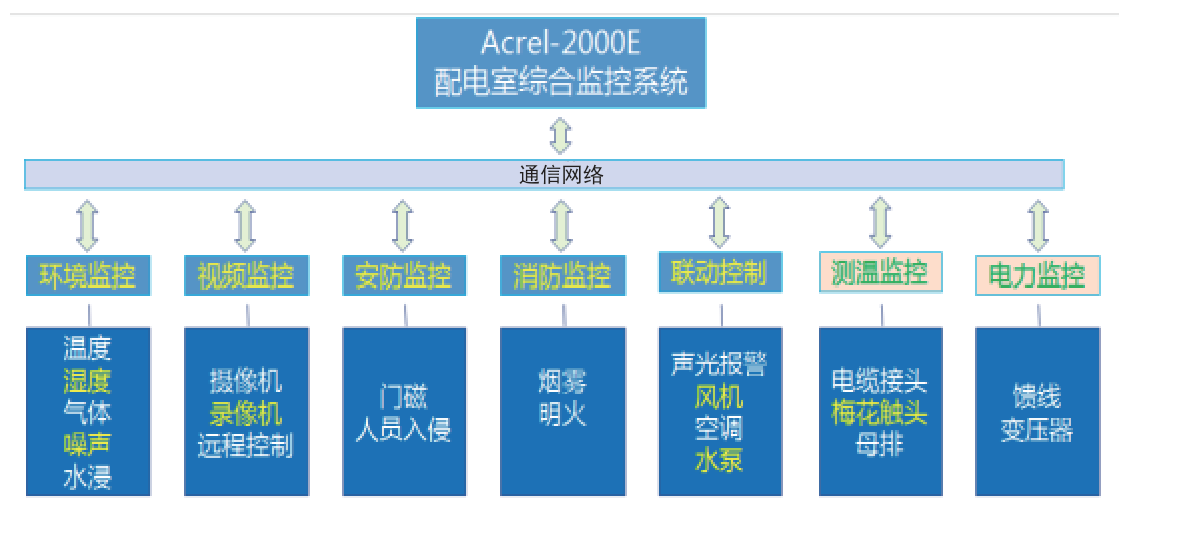 Acrel-2000E
配电室综合监控系统

通信网络

环境监控

温度
湿度
气体
噪声
水浸

视频监控

摄像机
录像机
远程控制

安防监控

门磁
人员入侵

消防监控

烟雾
明火

联动控制

声光报警
风机
空调
水泵

测温监控

电缆接头
梅花触头
母排

电力监控

馈线
变压器